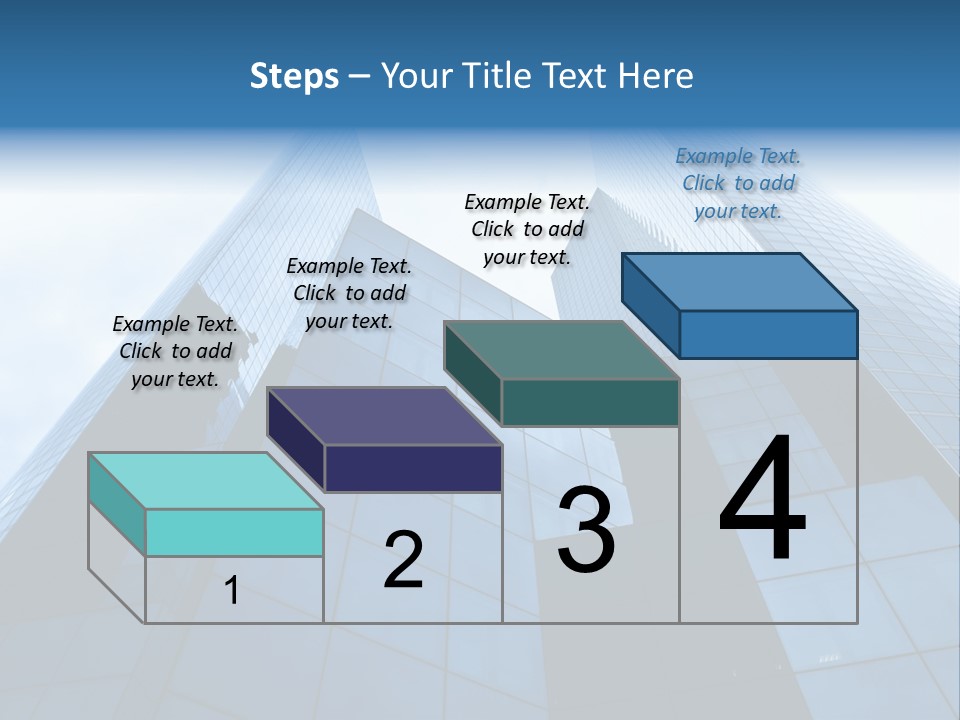 Steps – Your Title Text Here

Example Text. Click to add your text.

Example Text. Click to add your text.

Example Text. Click to add your text.

Example Text. Click to add your text.

1

2

3

4